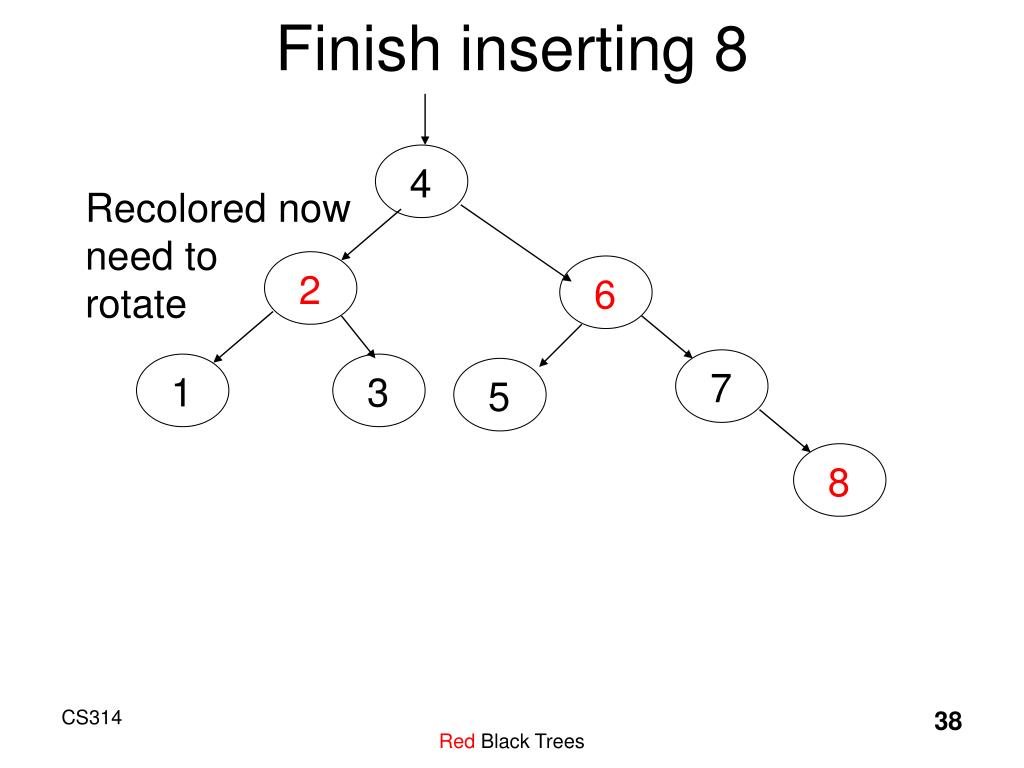 Finish inserting 8

Recolored now need to rotate

4

2

6

1

3

5

7

8

CS314

Red Black Trees

38